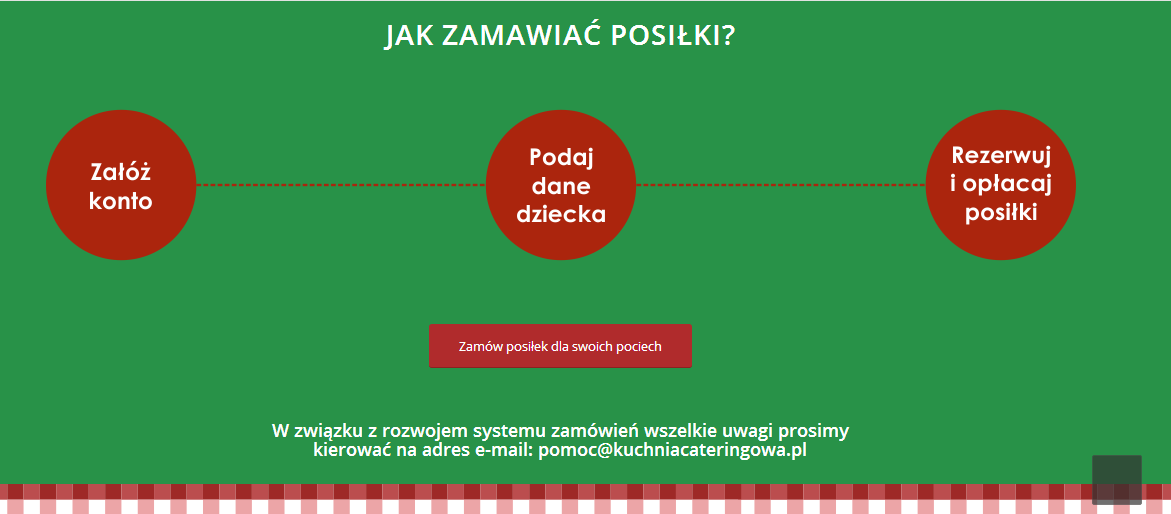 JAK ZAMAWIAĆ POSIŁKI?

Załóż konto

Podaj dane dziecka

Rezerwuj i opłacaj posiłki

Zamów posiłek dla swoich pociech

W związku z rozwojem systemu zamówień wszelkie uwagi prosimy kierować na adres e-mail: pomoc@kuchniacateringowa.pl